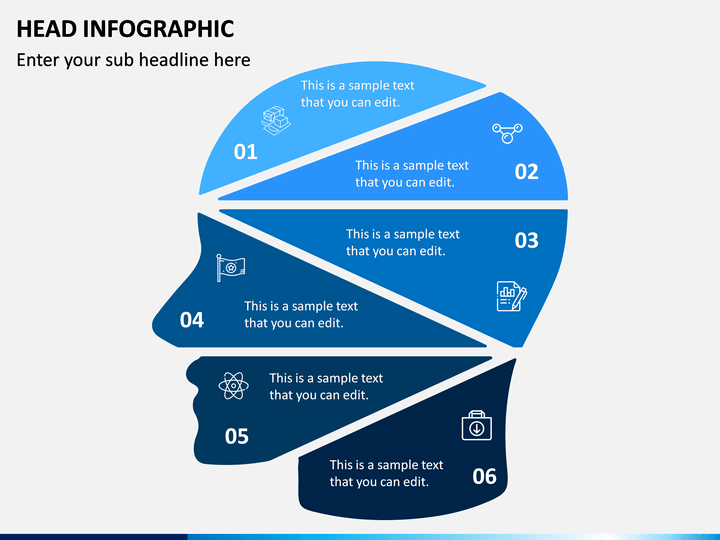 HEAD INFOGRAPHIC

Enter your sub headline here

This is a sample text that you can edit.

01

This is a sample text that you can edit.

02

This is a sample text that you can edit.

03

04

This is a sample text that you can edit.

This is a sample text that you can edit.

05

This is a sample text that you can edit.

06